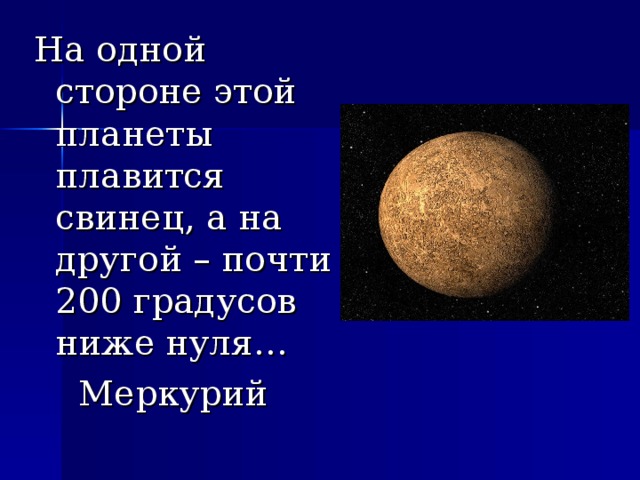 На одной стороне этой планеты плавится свинец, а на другой – почти 200 градусов ниже нуля…

Меркурий